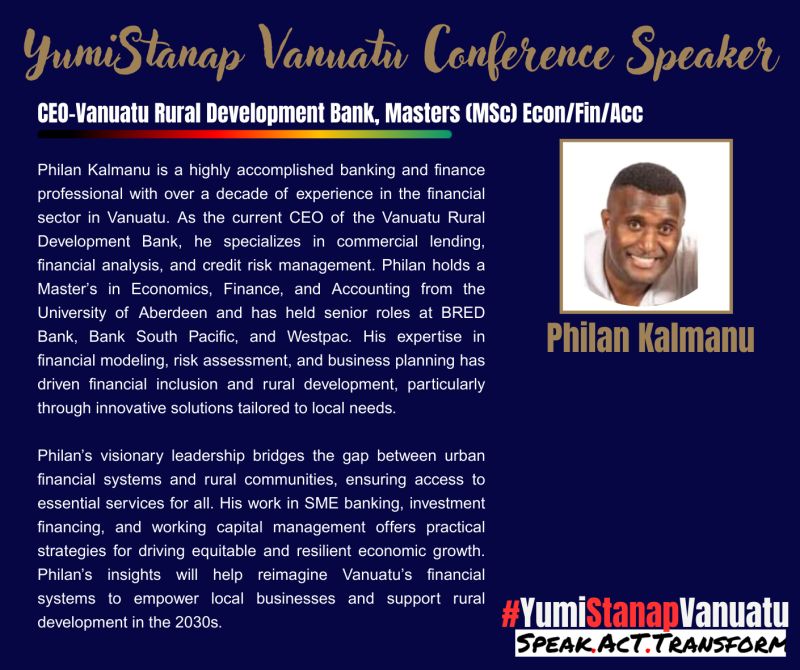 YumiStanap Vanuatu Conference Speaker

CEO-Vanuatu Rural Development Bank, Masters (MSc) Econ/Fin/Acc

Philan Kalmanu is a highly accomplished banking and finance professional with over a decade of experience in the financial sector in Vanuatu. As the current CEO of the Vanuatu Rural Development Bank, he specializes in commercial lending, financial analysis, and credit risk management. Philan holds a Master's in Economics, Finance, and Accounting from the University of Aberdeen and has held senior roles at BRED Bank, Bank South Pacific, and Westpac. His expertise in financial modeling, risk assessment, and business planning has driven financial inclusion and rural development, particularly through innovative solutions tailored to local needs.

Philan's visionary leadership bridges the gap between urban financial systems and rural communities, ensuring access to essential services for all. His work in SME banking, investment financing, and working capital management offers practical strategies for driving equitable and resilient economic growth. Philan's insights will help reimagine Vanuatu's financial systems to empower local businesses and support rural development in the 2030s.

Philan Kalmanu

#YumiStanapVanuatu
SPEAK.ACT.TRANSFORM